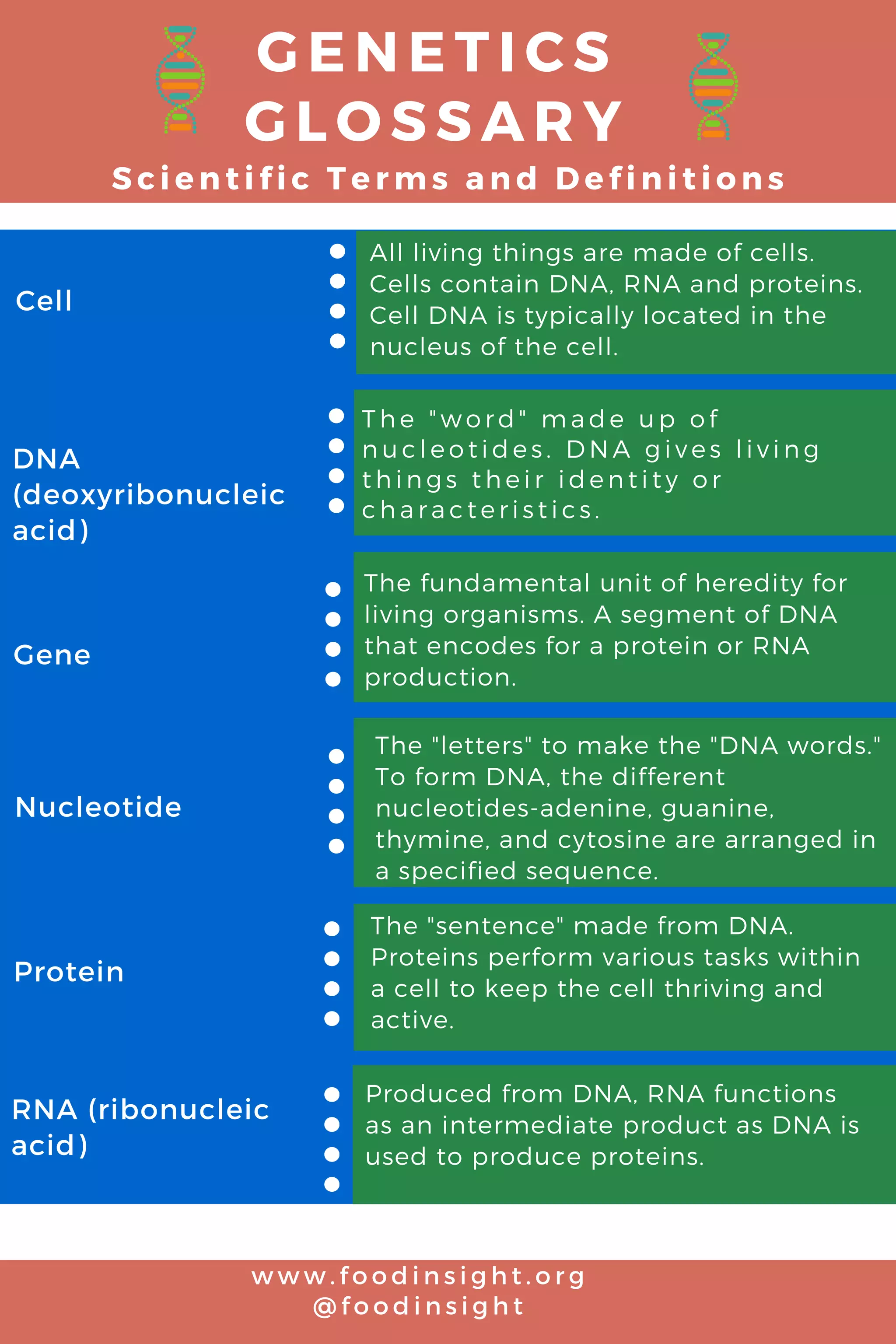 GENETICS GLOSSARY

Scientific Terms and Definitions

Cell

All living things are made of cells. Cells contain DNA, RNA and proteins. Cell DNA is typically located in the nucleus of the cell.

DNA (deoxyribonucleic acid)

The "word" made up of nucleotides. DNA gives living things their identity or characteristics.

Gene

The fundamental unit of heredity for living organisms. A segment of DNA that encodes for a protein or RNA production.

Nucleotide

The "letters" to make the "DNA words." To form DNA, the different nucleotides-adenine, guanine, thymine, and cytosine are arranged in a specified sequence.

Protein

The "sentence" made from DNA. Proteins perform various tasks within a cell to keep the cell thriving and active.

RNA (ribonucleic acid)

Produced from DNA, RNA functions as an intermediate product as DNA is used to produce proteins.

www.foodinsight.org
@foodinsight